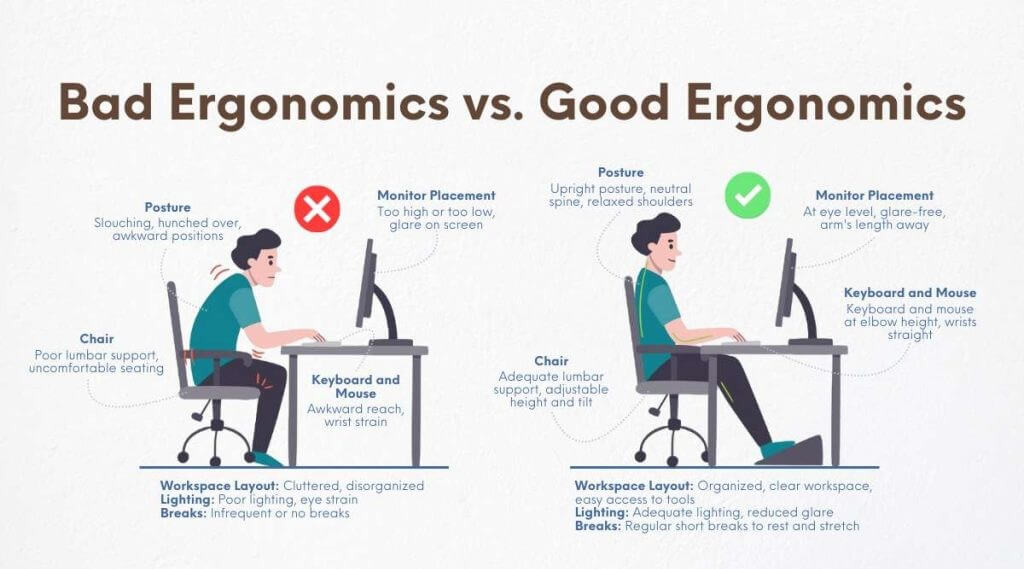 Bad Ergonomics vs. Good Ergonomics

Posture
Slouching, hunched over, awkward positions

Monitor Placement
Too high or too low, glare on screen

Chair
Poor lumbar support, uncomfortable seating

Keyboard and Mouse
Awkward reach, wrist strain

Workspace Layout: Cluttered, disorganized
Lighting: Poor lighting, eye strain
Breaks: Infrequent or no breaks

Posture
Upright posture, neutral spine, relaxed shoulders

Monitor Placement
At eye level, glare-free, arm's length away

Keyboard and Mouse
Keyboard and mouse at elbow height, wrists straight

Chair
Adequate lumbar support, adjustable height and tilt

Workspace Layout: Organized, clear workspace, easy access to tools
Lighting: Adequate lighting, reduced glare
Breaks: Regular short breaks to rest and stretch